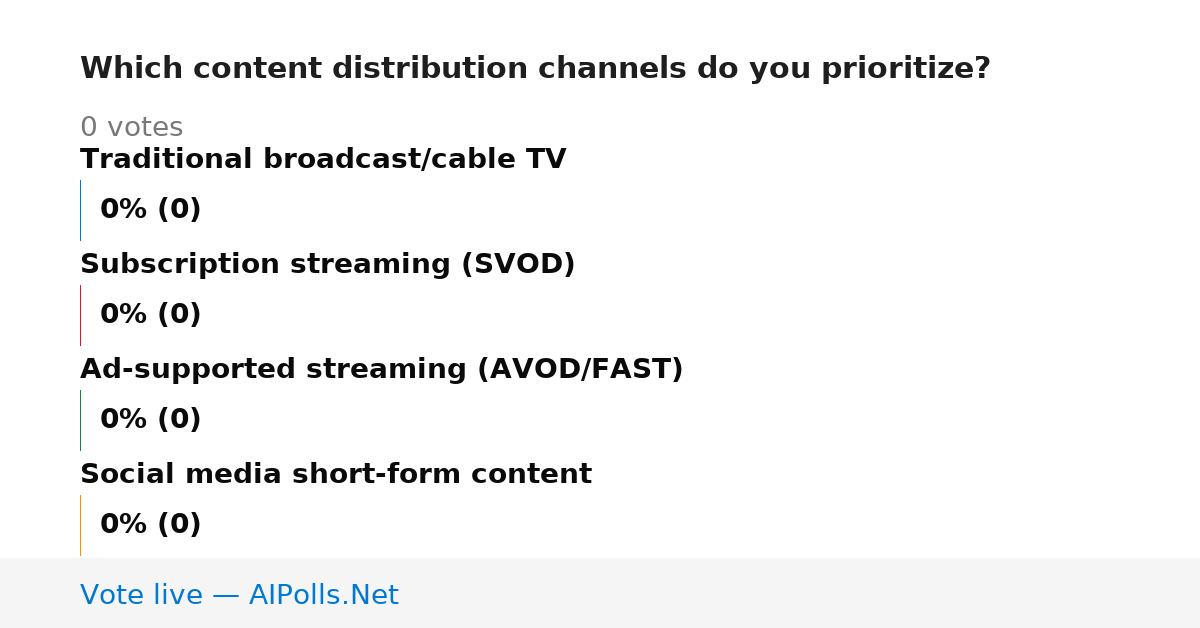 Which content distribution channels do you prioritize?

0 votes

Traditional broadcast/cable TV

0% (0)

Subscription streaming (SVOD)

0% (0)

Ad-supported streaming (AVOD/FAST)

0% (0)

Social media short-form content

0% (0)

Vote live — AIPolls.Net